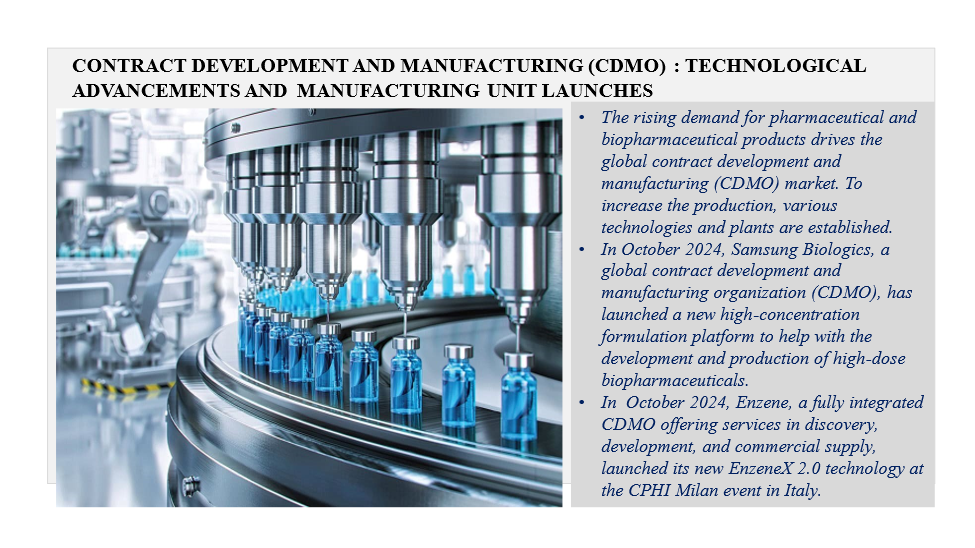 CONTRACT DEVELOPMENT AND MANUFACTURING (CDMO) : TECHNOLOGICAL ADVANCEMENTS AND MANUFACTURING UNIT LAUNCHES

• The rising demand for pharmaceutical and biopharmaceutical products drives the global contract development and manufacturing (CDMO) market. To increase the production, various technologies and plants are established.
• In October 2024, Samsung Biologics, a global contract development and manufacturing organization (CDMO), has launched a new high-concentration formulation platform to help with the development and production of high-dose biopharmaceuticals.
• In October 2024, Enzene, a fully integrated CDMO offering services in discovery, development, and commercial supply, launched its new EnzeneX 2.0 technology at the CPHI Milan event in Italy.